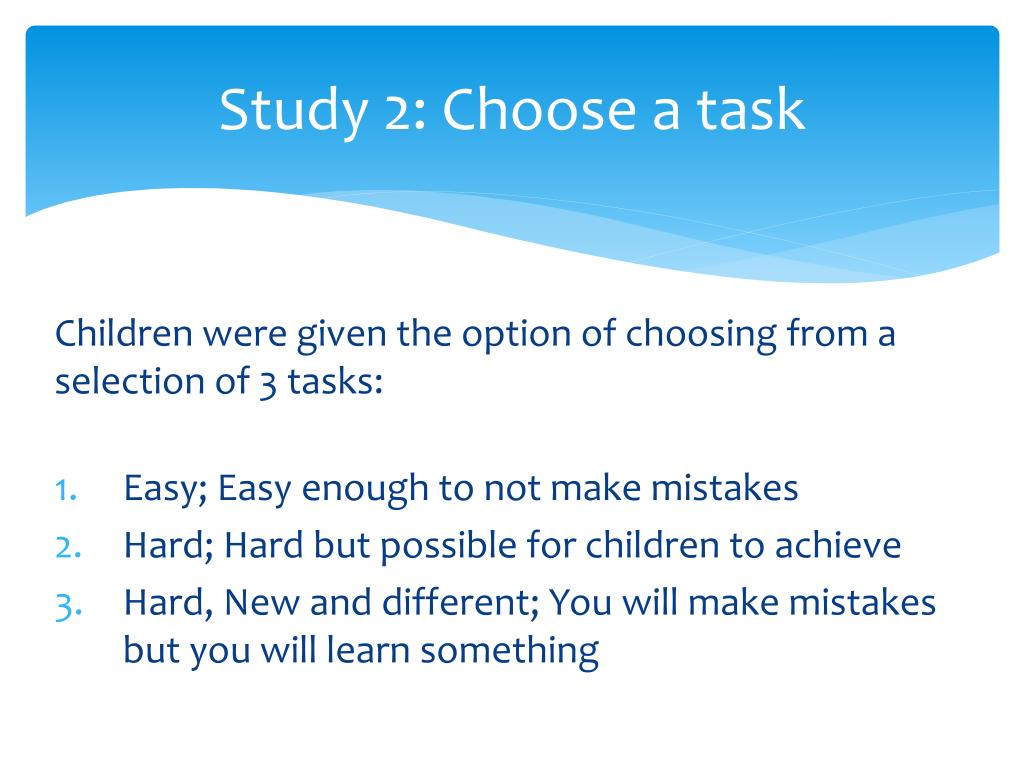 Study 2: Choose a task

Children were given the option of choosing from a selection of 3 tasks:

1. Easy; Easy enough to not make mistakes
2. Hard; Hard but possible for children to achieve
3. Hard, New and different; You will make mistakes but you will learn something